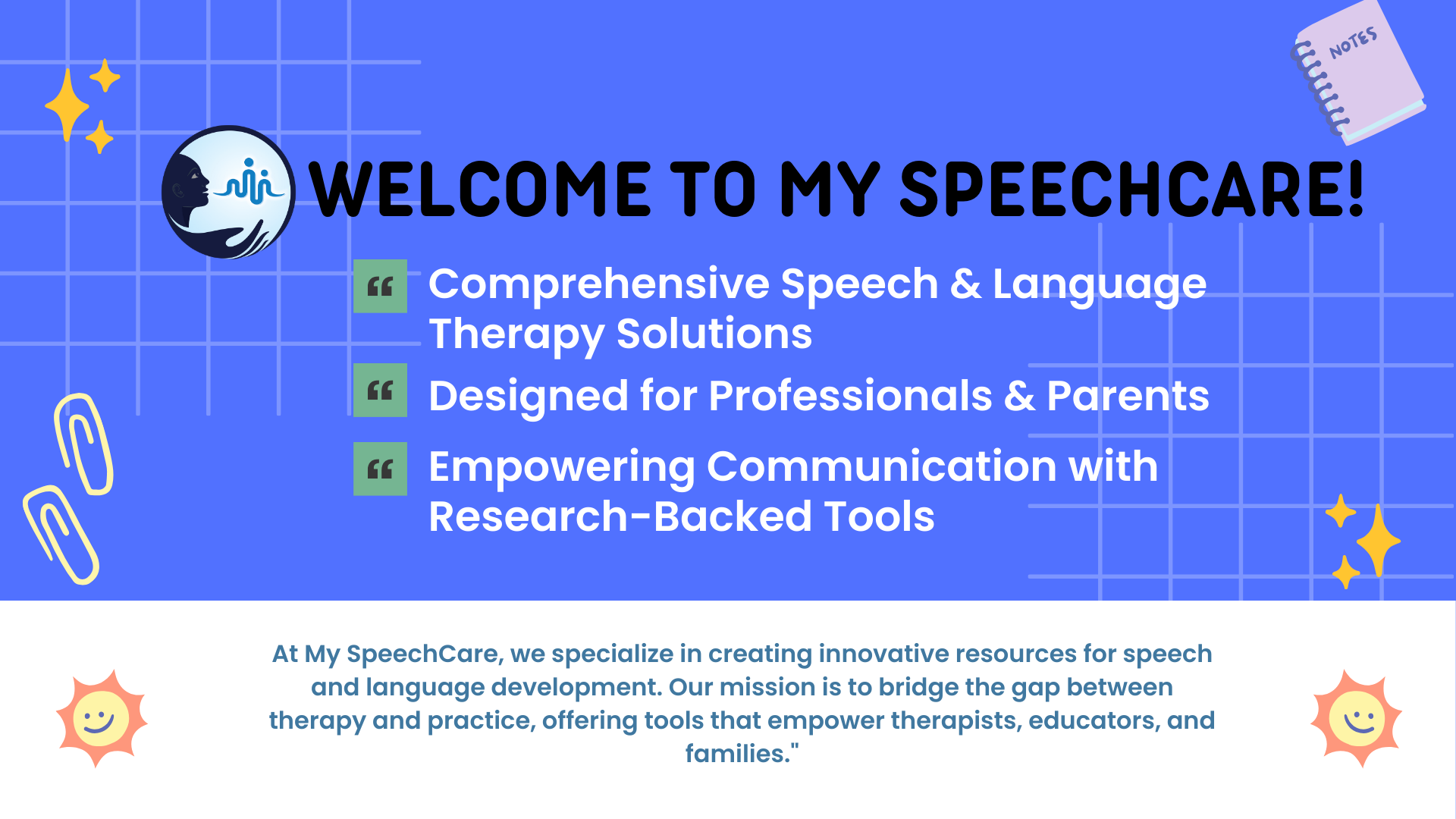 NOTES

WELCOME TO MY SPEECHCARE!

“ Comprehensive Speech & Language Therapy Solutions

“ Designed for Professionals & Parents

“ Empowering Communication with Research-Backed Tools

At My SpeechCare, we specialize in creating innovative resources for speech and language development. Our mission is to bridge the gap between therapy and practice, offering tools that empower therapists, educators, and families."